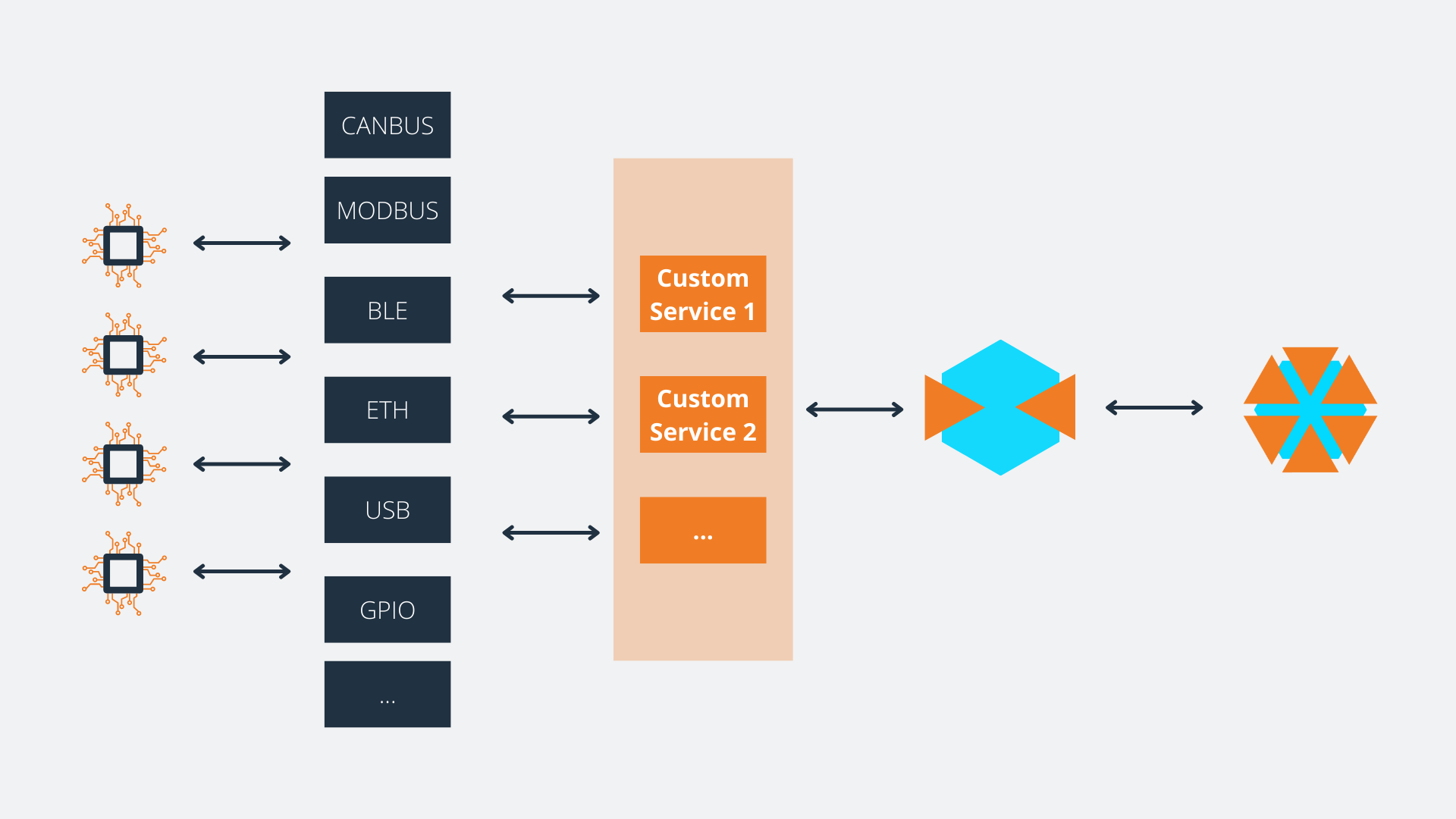 CANBUS

MODBUS

BLE

ETH

USB

GPIO

...

Custom Service 1

Custom Service 2

...